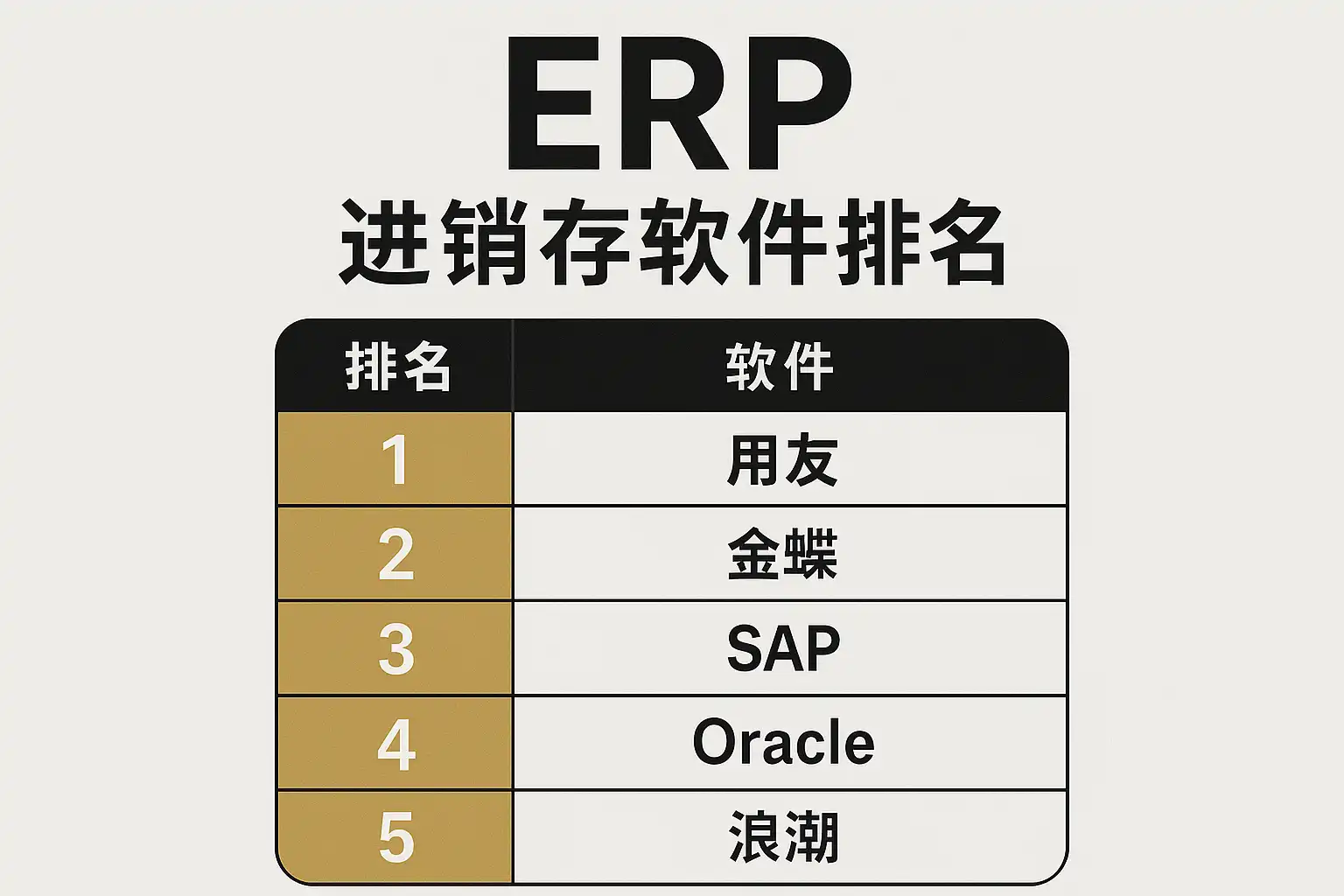 ERP
进销存软件排名

| 排名 | 软件 |
|---|---|
| 1 | 用友 |
| 2 | 金蝶 |
| 3 | SAP |
| 4 | Oracle |
| 5 | 浪潮 |